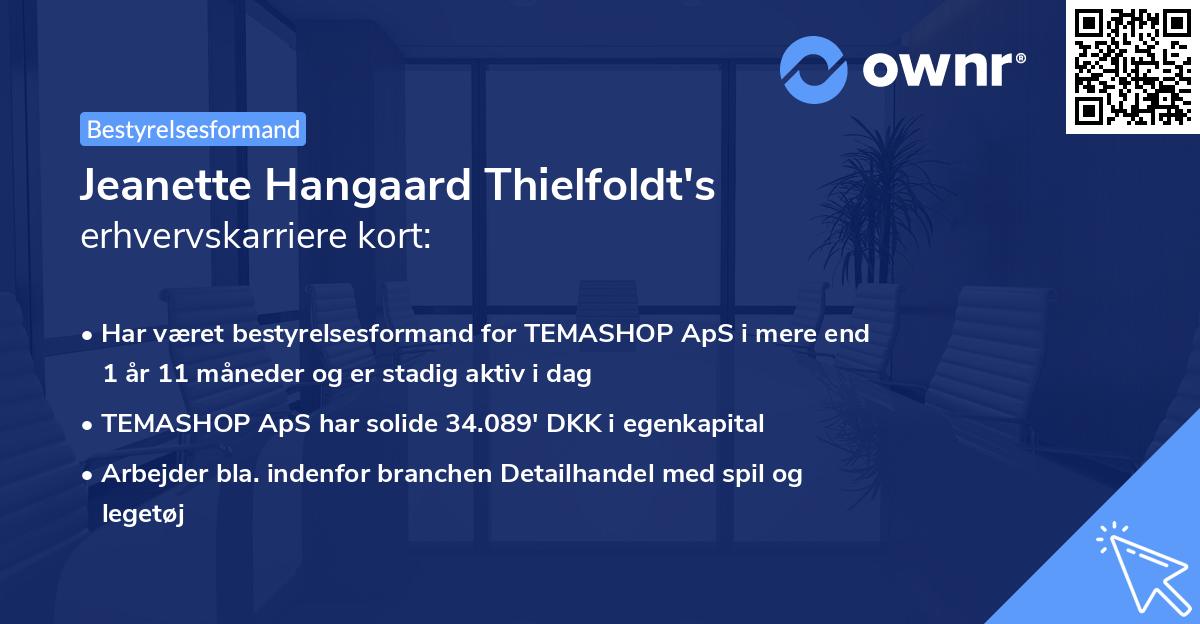 ownr®

Bestyrelsesformand

Jeanette Hangaard Thielfoldt's erhvervskarriere kort:

• Har været bestyrelsesformand for TEMASHOP ApS i mere end 1 år 11 måneder og er stadig aktiv i dag

• TEMASHOP ApS har solide 34.089' DKK i egenkapital

• Arbejder bla. indenfor branchen Detailhandel med spil og legetøj